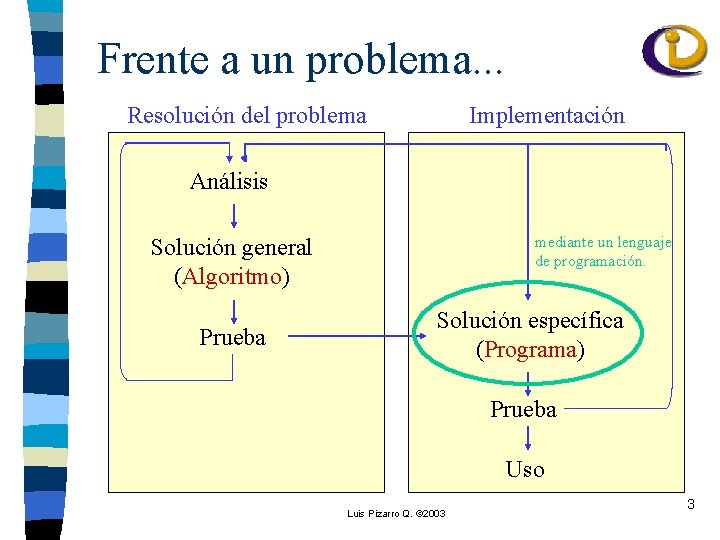 Frente a un problema...

Resolución del problema

Análisis

Solución general
(Algoritmo)

Prueba

Implementación

mediante un lenguaje de programación.

Solución específica
(Programa)

Prueba

Uso

Luis Pizarro Q. ©2003

3